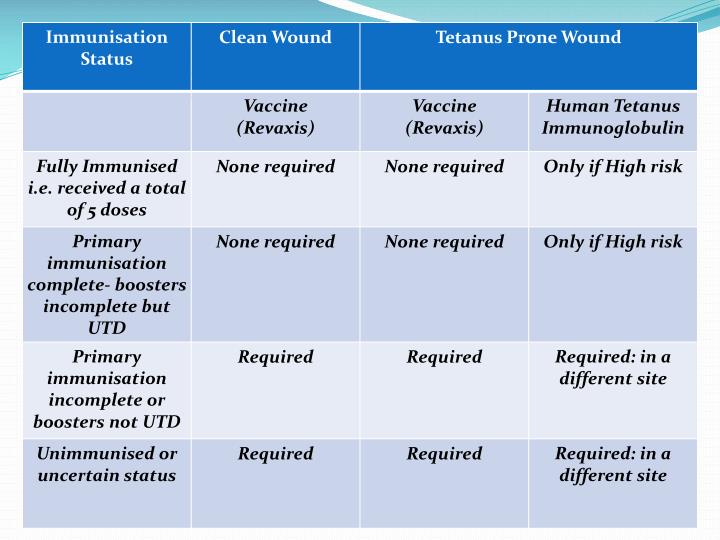 | Immunisation Status | Clean Wound | Tetanus Prone Wound | |
|---|---|---|---|
| | Vaccine (Revaxis) | Vaccine (Revaxis) | Human Tetanus Immunoglobulin |
| Fully Immunised i.e. received a total of 5 doses | None required | None required | Only if High risk |
| Primary immunisation complete- boosters incomplete but UTD | None required | None required | Only if High risk |
| Primary immunisation incomplete or boosters not UTD | Required | Required | Required: in a different site |
| Unimmunised or uncertain status | Required | Required | Required: in a different site |